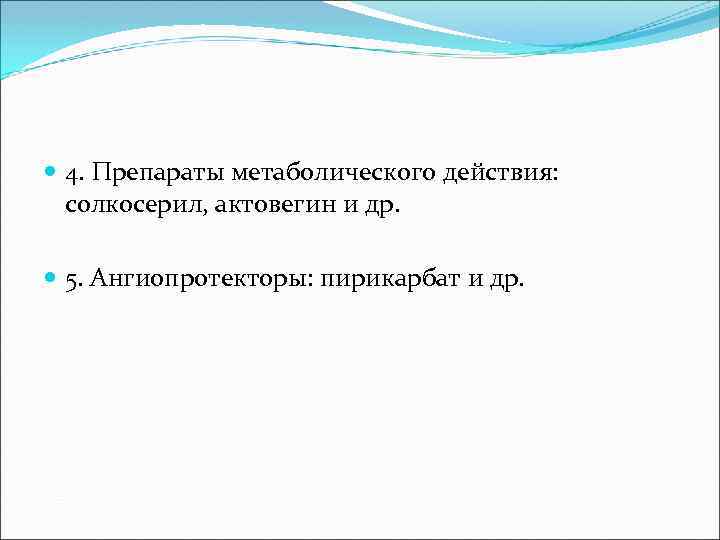 4. Препараты метаболического действия: солкосерил, актовегин и др.

5. Ангиопротекторы: пирикарбат и др.